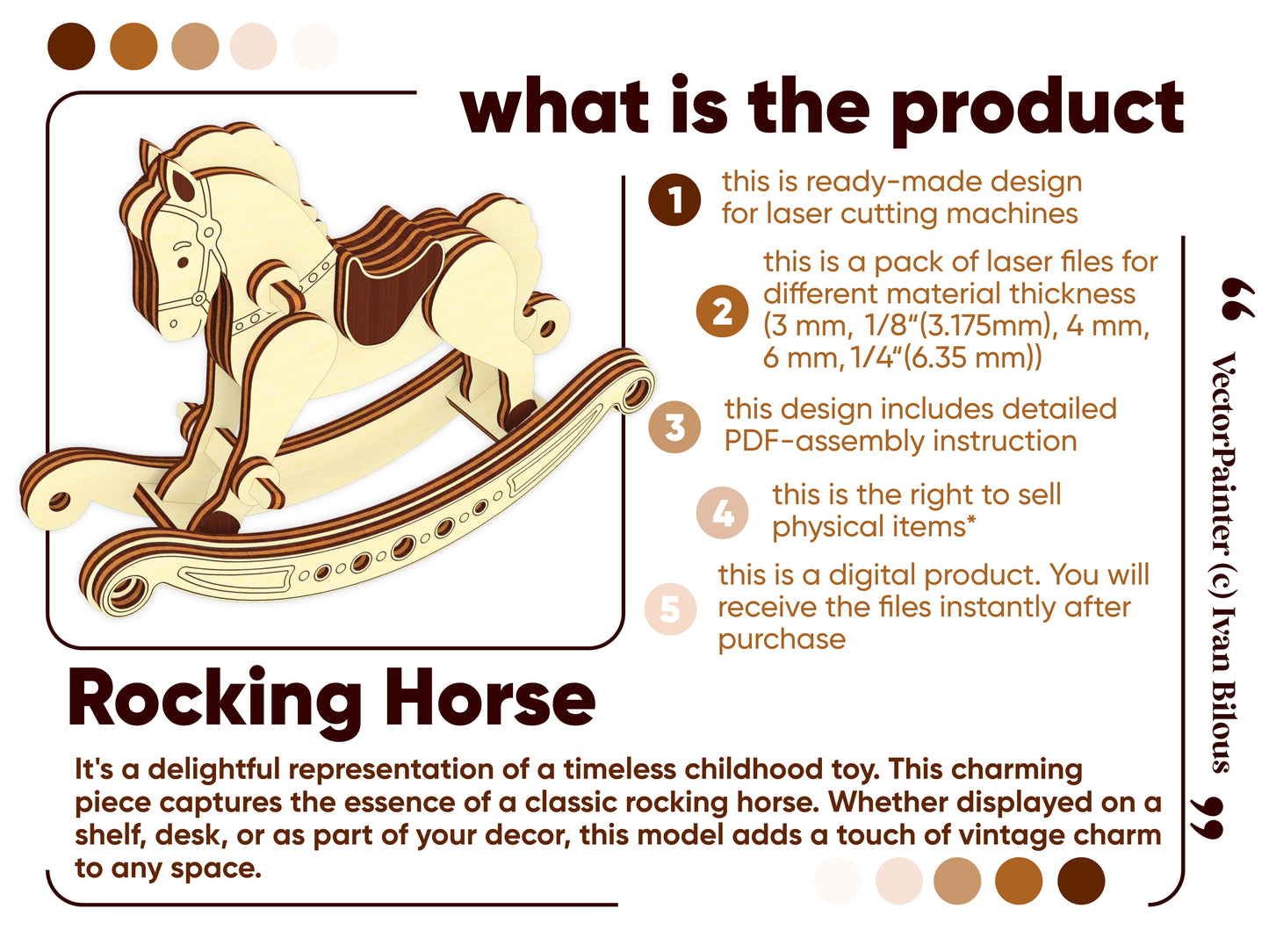 what is the product

1 this is ready-made design for laser cutting machines

2 this is a pack of laser files for different material thickness (3 mm, 1/8“(3.175mm), 4 mm, 6 mm, 1/4“(6.35 mm))

3 this design includes detailed PDF-assembly instruction

4 this is the right to sell physical items*

5 this is a digital product. You will receive the files instantly after purchase

“ VectorPainter (c) Ivan Bilous ”

Rocking Horse

It's a delightful representation of a timeless childhood toy. This charming piece captures the essence of a classic rocking horse. Whether displayed on a shelf, desk, or as part of your decor, this model adds a touch of vintage charm to any space.